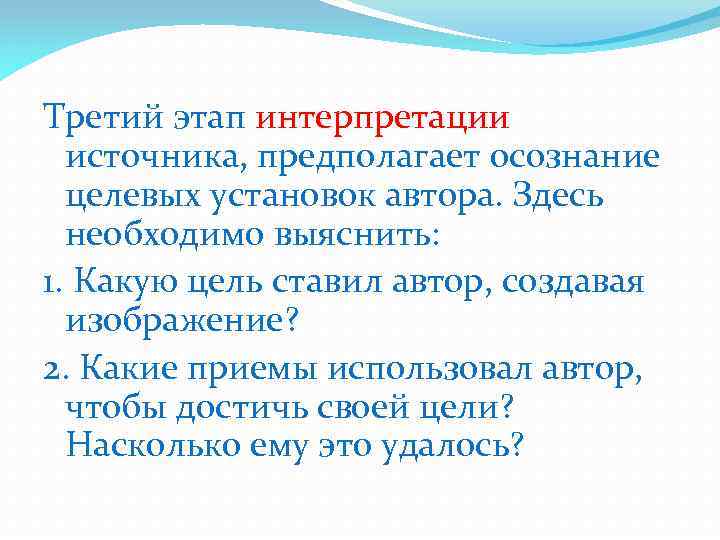 Третий этап интерпретации источника, предполагает осознание целевых установок автора. Здесь необходимо выяснить:

1. Какую цель ставил автор, создавая изображение?

2. Какие приемы использовал автор, чтобы достичь своей цели? Насколько ему это удалось?